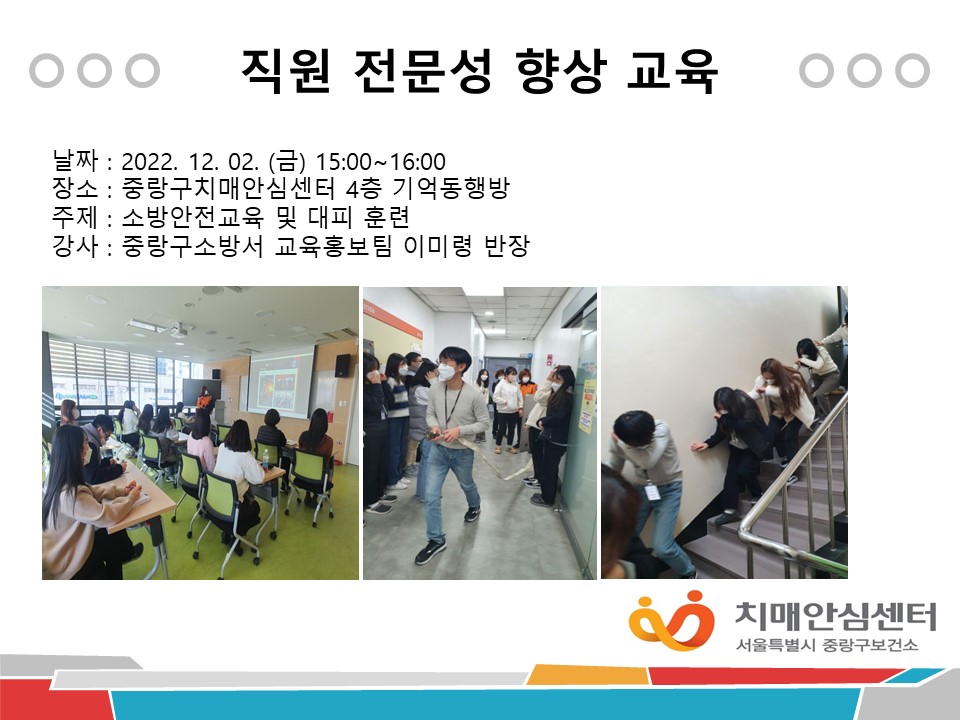 직원 전문성 향상 교육

날짜 : 2022. 12. 02. (금) 15:00~16:00
장소 : 중랑구치매안심센터 4층 기억동행방
주제 : 소방안전교육 및 대피 훈련
강사 : 중랑구소방서 교육홍보팀 이미령 반장

치매안심센터
서울특별시 중랑구보건소